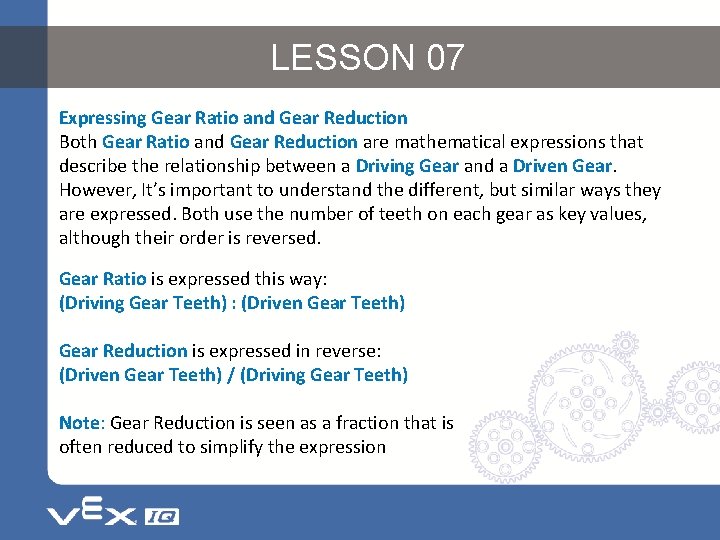 LESSON 07

Expressing Gear Ratio and Gear Reduction
Both Gear Ratio and Gear Reduction are mathematical expressions that describe the relationship between a Driving Gear and a Driven Gear. However, It's important to understand the different, but similar ways they are expressed. Both use the number of teeth on each gear as key values, although their order is reversed.

Gear Ratio is expressed this way:
(Driving Gear Teeth) : (Driven Gear Teeth)

Gear Reduction is expressed in reverse:
(Driven Gear Teeth) / (Driving Gear Teeth)

Note: Gear Reduction is seen as a fraction that is often reduced to simplify the expression

VEX IQ